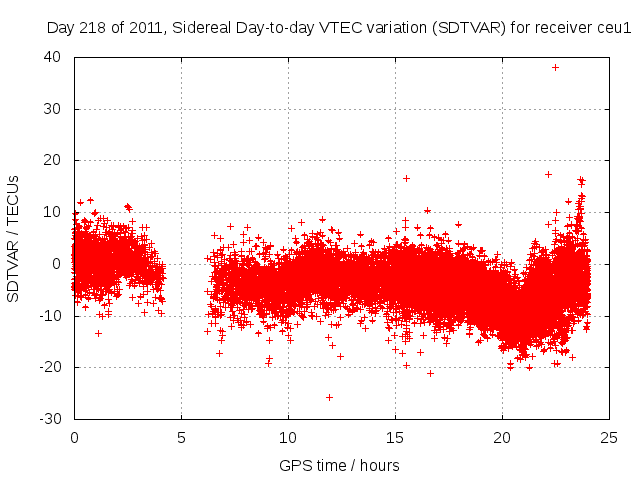 Day 218 of 2011, Sidereal Day-to-day VTEC variation (SDTVAR) for receiver ceu1

SDTVAR / TECUs

40
30
20
10
0
-10
-20
-30

0
5
10
15
20
25

GPS time / hours